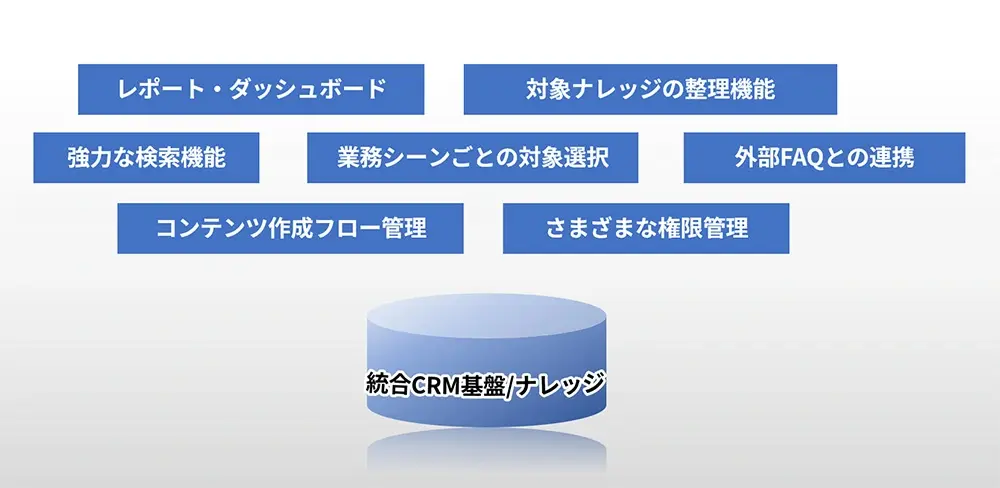 レポート・ダッシュボード

対象ナレッジの整理機能

強力な検索機能

業務シーンごとの対象選択

外部FAQとの連携

コンテンツ作成フロー管理

さまざまな権限管理

統合CRM基盤/ナレッジ